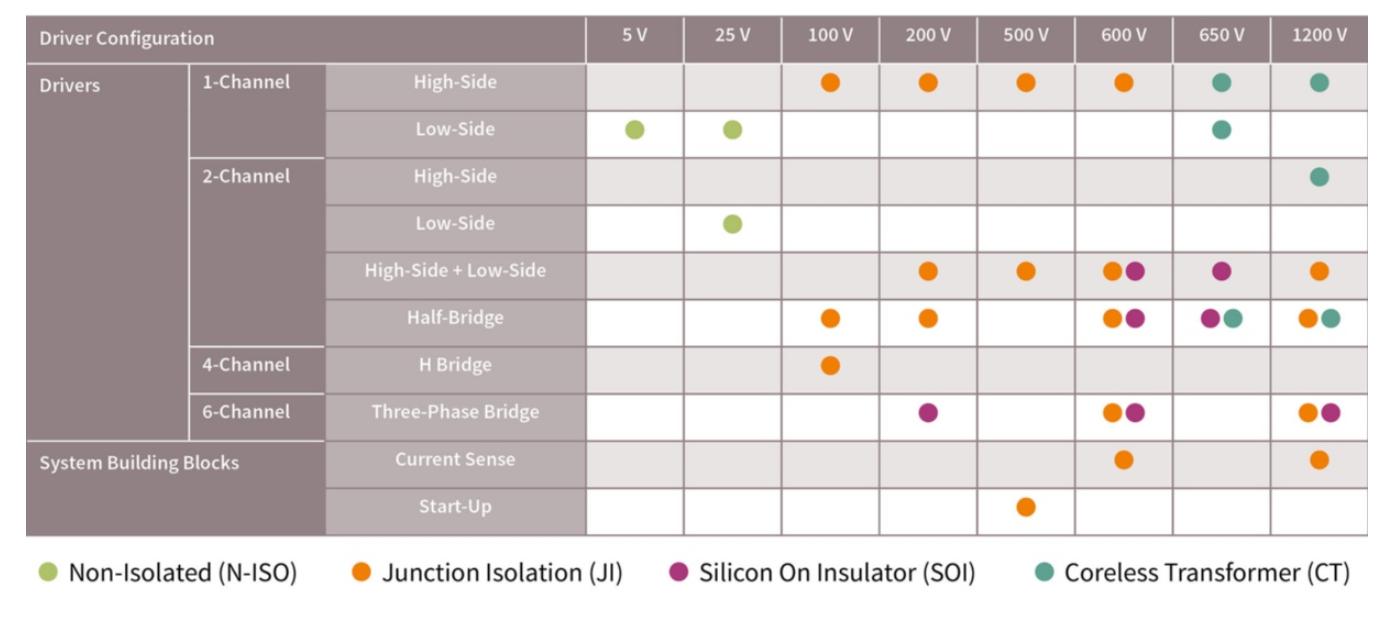 | Driver Configuration | | | 5 V | 25 V | 100 V | 200 V | 500 V | 600 V | 650 V | 1200 V |
|---|---|---|---|---|---|---|---|---|---|---|
| Drivers | 1-Channel | High-Side | | | | | | | | |
| | | Low-Side | | | | | | | | |
| | 2-Channel | High-Side | | | | | | | | |
| | | Low-Side | | | | | | | | |
| | | High-Side + Low-Side | | | | | | | | |
| | | Half-Bridge | | | | | | | | |
| | 4-Channel | H Bridge | | | | | | | | |
| | 6-Channel | Three-Phase Bridge | | | | | | | | |
| System Building Blocks | | Current Sense | | | | | | | | |
| | | Start-Up | | | | | | | | |

Non-Isolated (N-ISO) Junction Isolation (JI) Silicon On Insulator (SOI) Coreless Transformer (CT)